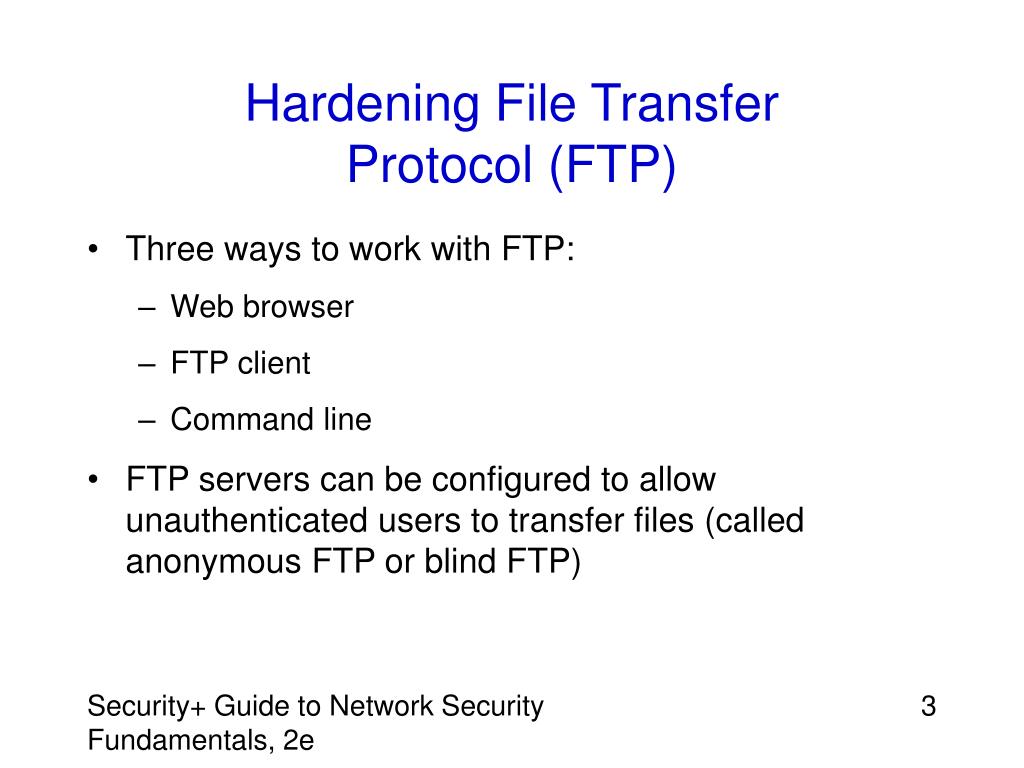 Hardening File Transfer Protocol (FTP)

• Three ways to work with FTP:
– Web browser
– FTP client
– Command line
• FTP servers can be configured to allow unauthenticated users to transfer files (called anonymous FTP or blind FTP)

Security+ Guide to Network Security Fundamentals, 2e

3